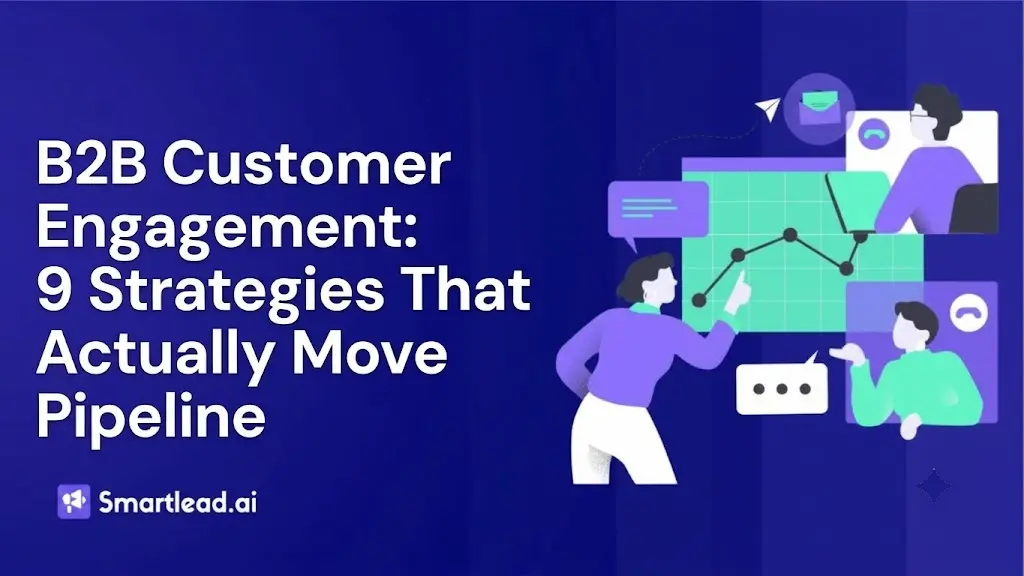 B2B Customer Engagement: 9 Strategies That Actually Move Pipeline

Smartlead.ai